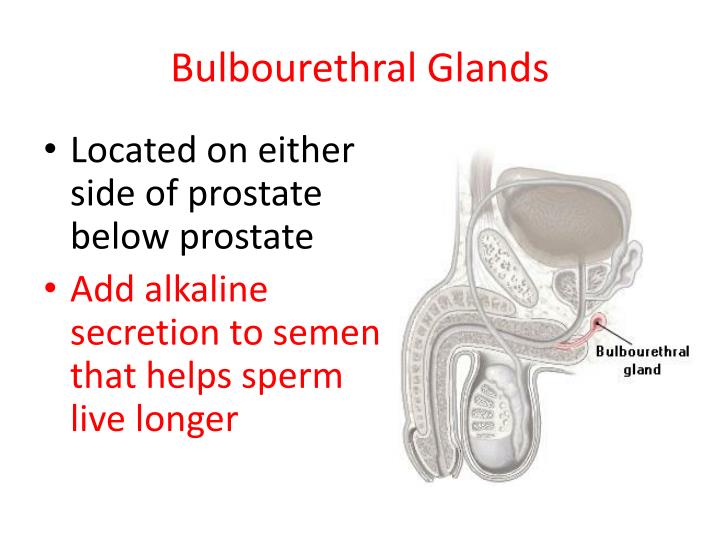 Bulbourethral Glands

• Located on either side of prostate below prostate
• Add alkaline secretion to semen that helps sperm live longer

Bulbourethral gland